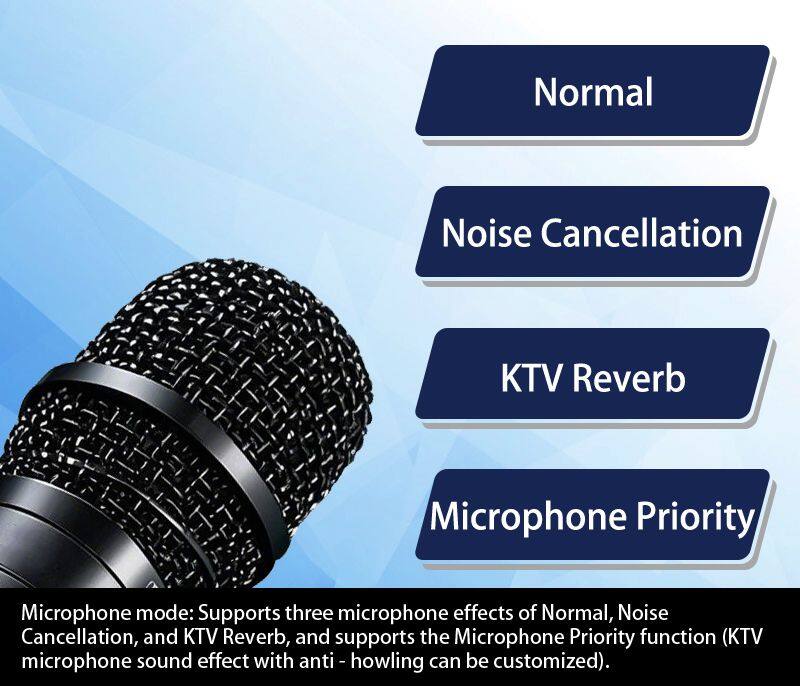 Normal

Noise Cancellation

KTV Reverb

Microphone Priority

Microphone mode: Supports three microphone effects of Normal, Noise Cancellation, and KTV Reverb, and supports the Microphone Priority function (KTV microphone sound effect with anti - howling can be customized).